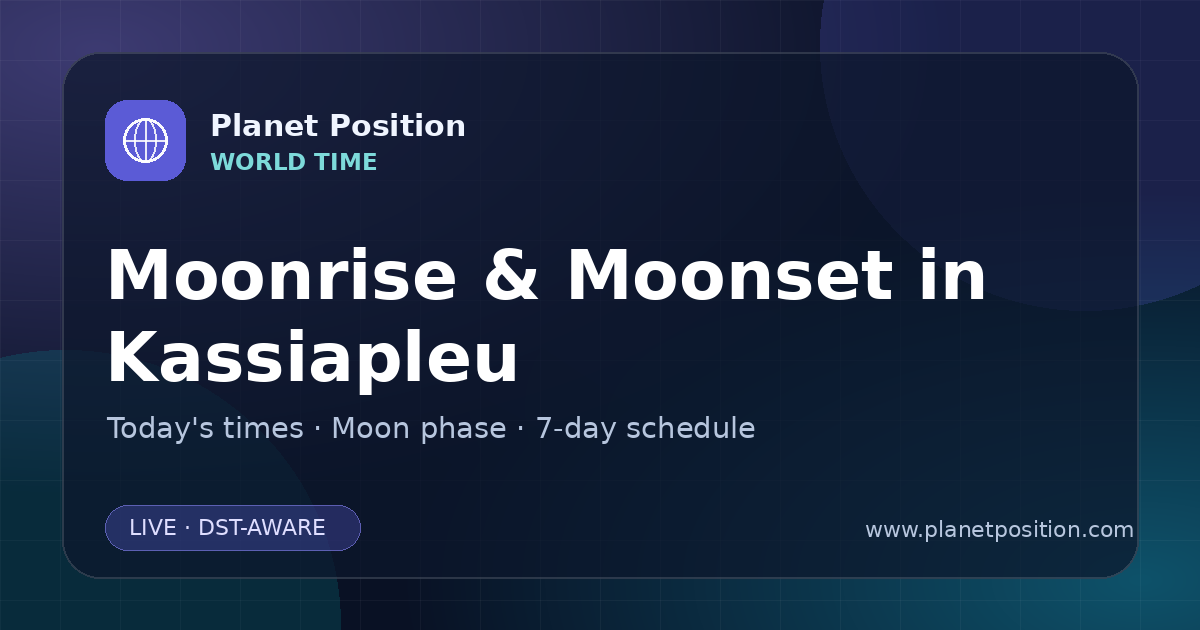 Planet Position
WORLD TIME

Moonrise & Moonset in Kassiapleu

Today's times · Moon phase · 7-day schedule

LIVE · DST-AWARE

www.planetposition.com